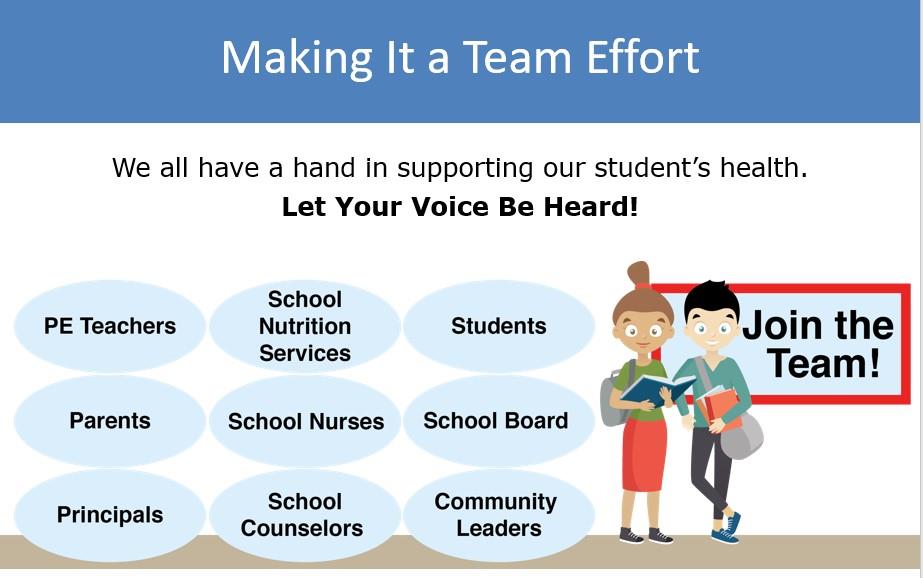 Making It a Team Effort

We all have a hand in supporting our student's health.
**Let Your Voice Be Heard!**

PE Teachers

School Nutrition Services

Students

Parents

School Nurses

School Board

Principals

School Counselors

Community Leaders

Join the Team!